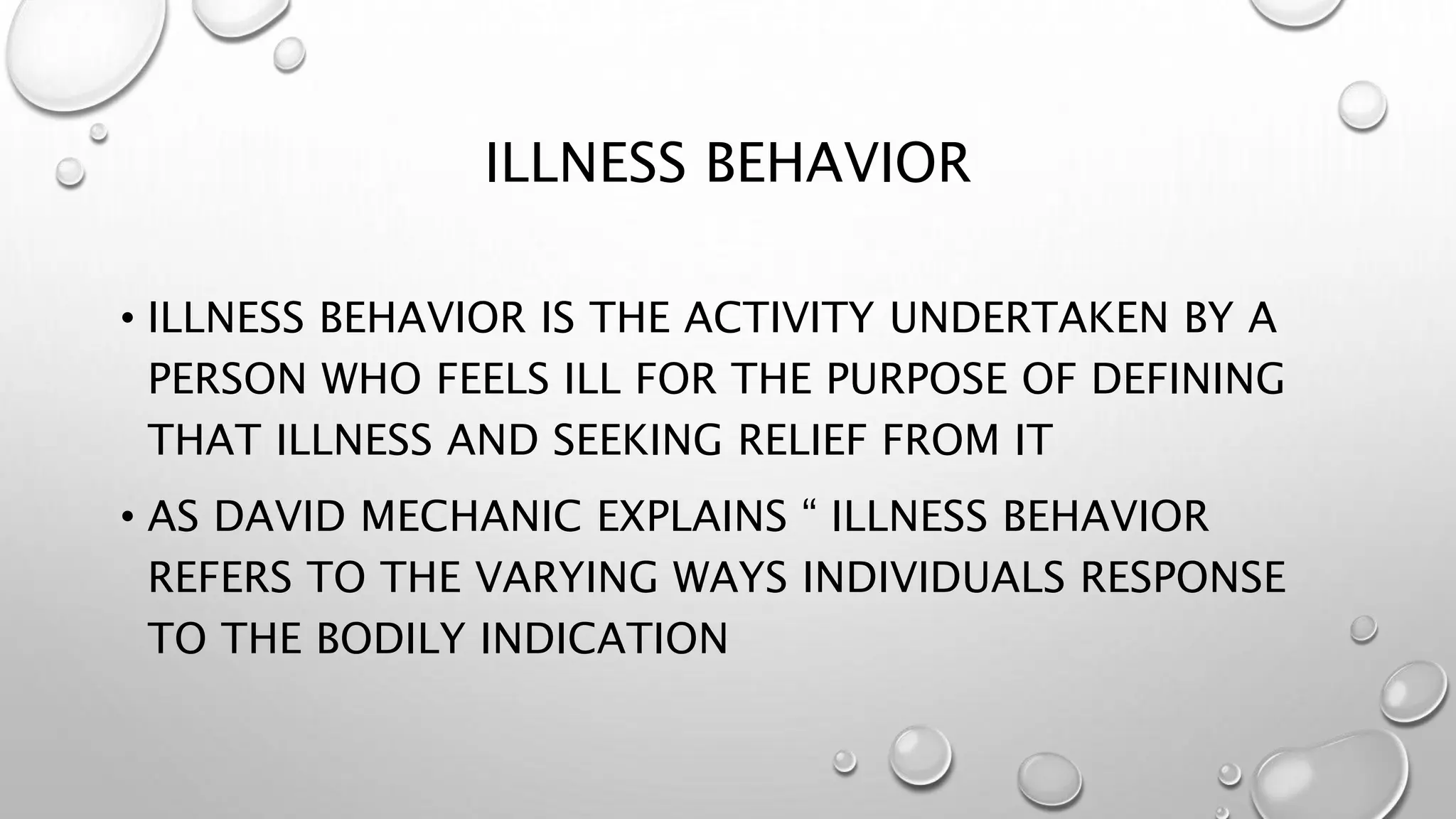 ILLNESS BEHAVIOR

• ILLNESS BEHAVIOR IS THE ACTIVITY UNDERTAKEN BY A PERSON WHO FEELS ILL FOR THE PURPOSE OF DEFINING THAT ILLNESS AND SEEKING RELIEF FROM IT

• AS DAVID MECHANIC EXPLAINS “ ILLNESS BEHAVIOR REFERS TO THE VARYING WAYS INDIVIDUALS RESPONSE TO THE BODILY INDICATION